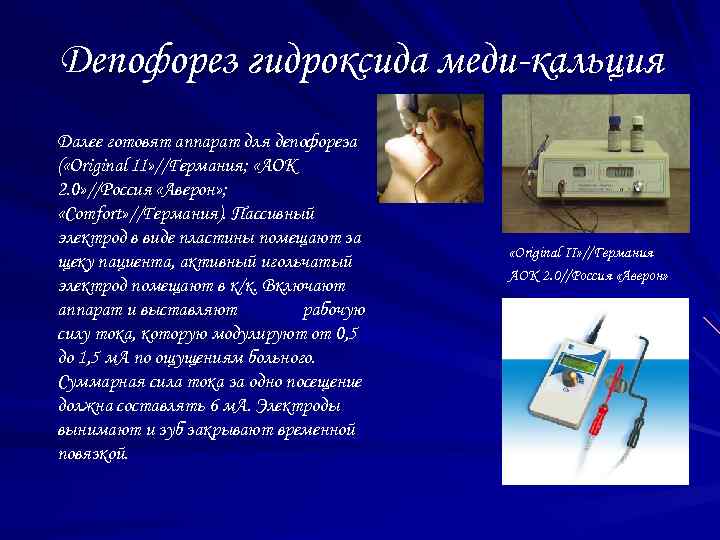 Депофорез гидроксида меди-кальция

Далее готовят аппарат для депофореза («Original 11»//Германия; «АОК 2.0»//Россия «Аверон»; «Comfort»//Германия). Пассивный электрод в виде пластины помещают за щеку пациента, активный игольчатый электрод помещают в к/к. Включают аппарат и выставляют рабочую силу тока, которую модулируют от 0,5 до 1,5 мА по ощущениям больного. Суммарная сила тока за одно посещение должна составлять 6 мА. Электроды вынимают и зуб закрывают временной повязкой.

«Original II»//Германия
АОК 2.0//Россия «Аверон»